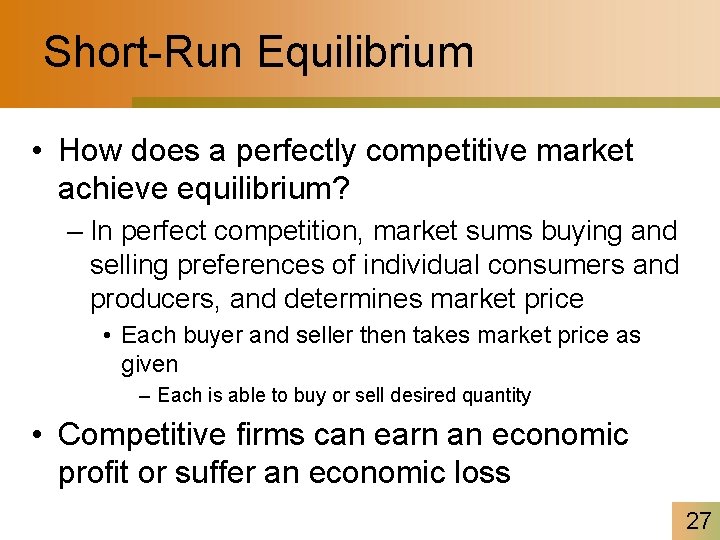 Short-Run Equilibrium

• How does a perfectly competitive market achieve equilibrium?

– In perfect competition, market sums buying and selling preferences of individual consumers and producers, and determines market price

• Each buyer and seller then takes market price as given

– Each is able to buy or sell desired quantity

• Competitive firms can earn an economic profit or suffer an economic loss

27